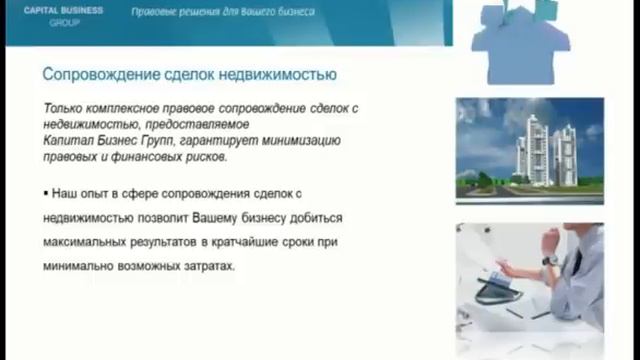 CAPITAL BUSINESS GROUP

Правовые решения для Вашего бизнеса

Сопровождение сделок недвижимостью

Только комплексное правовое сопровождение сделок с недвижимостью, предоставляемое Капитал Бизнес Групп, гарантирует минимизацию правовых и финансовых рисков.

▪ Наш опыт в сфере сопровождения сделок с недвижимостью позволит Вашему бизнесу добиться максимальных результатов в кратчайшие сроки при минимально возможных затратах.